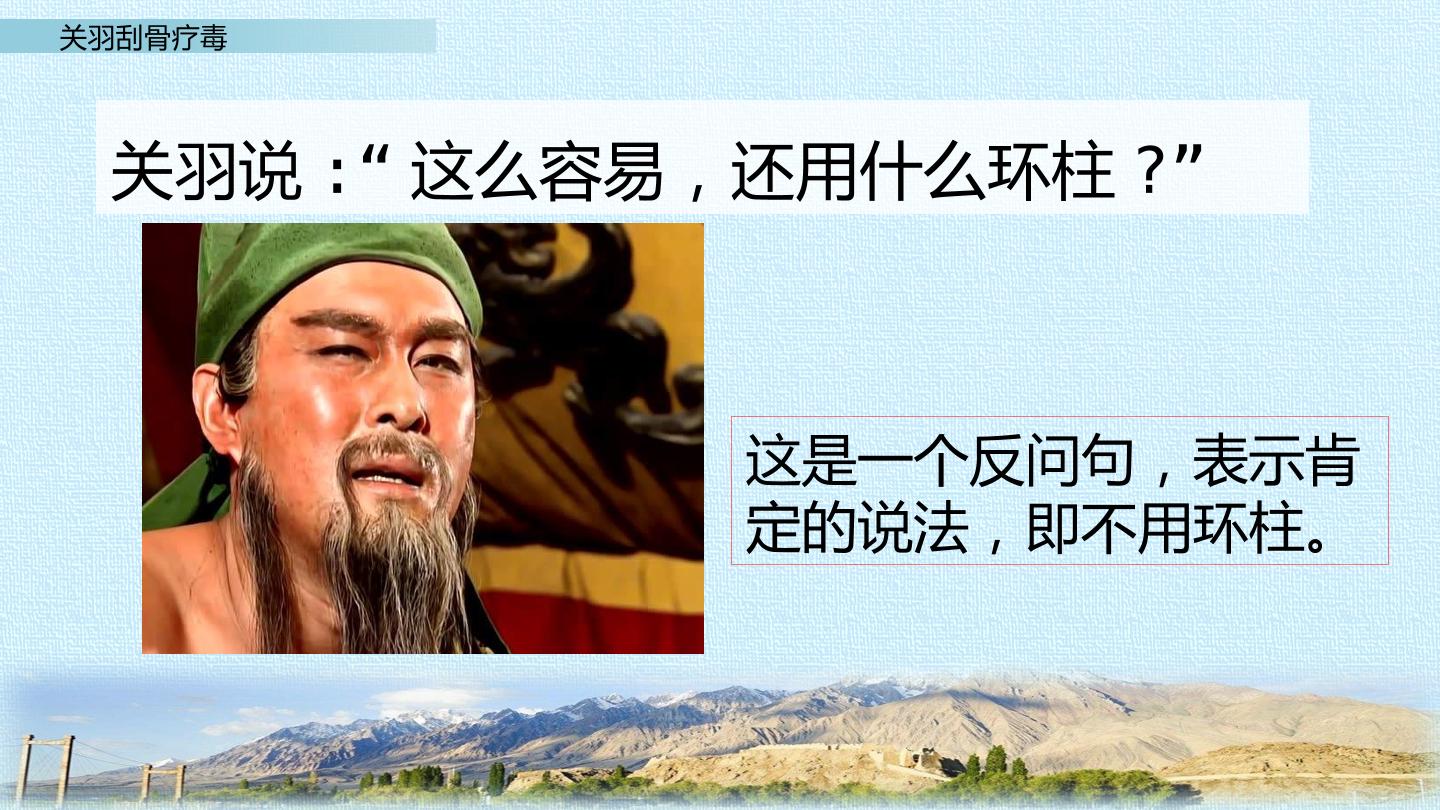 关羽刮骨疗毒

关羽说：“这么容易，还用什么环柱？”

这是一个反问句，表示肯定的说法，即不用环柱。